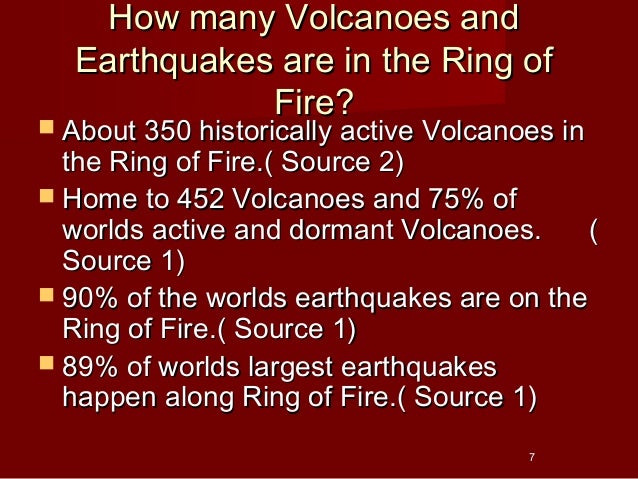 How many Volcanoes and Earthquakes are in the Ring of Fire?

- About 350 historically active Volcanoes in the Ring of Fire.( Source 2)
- Home to 452 Volcanoes and 75% of worlds active and dormant Volcanoes. ( Source 1)
- 90% of the worlds earthquakes are on the Ring of Fire.( Source 1)
- 89% of worlds largest earthquakes happen along Ring of Fire.( Source 1)

7